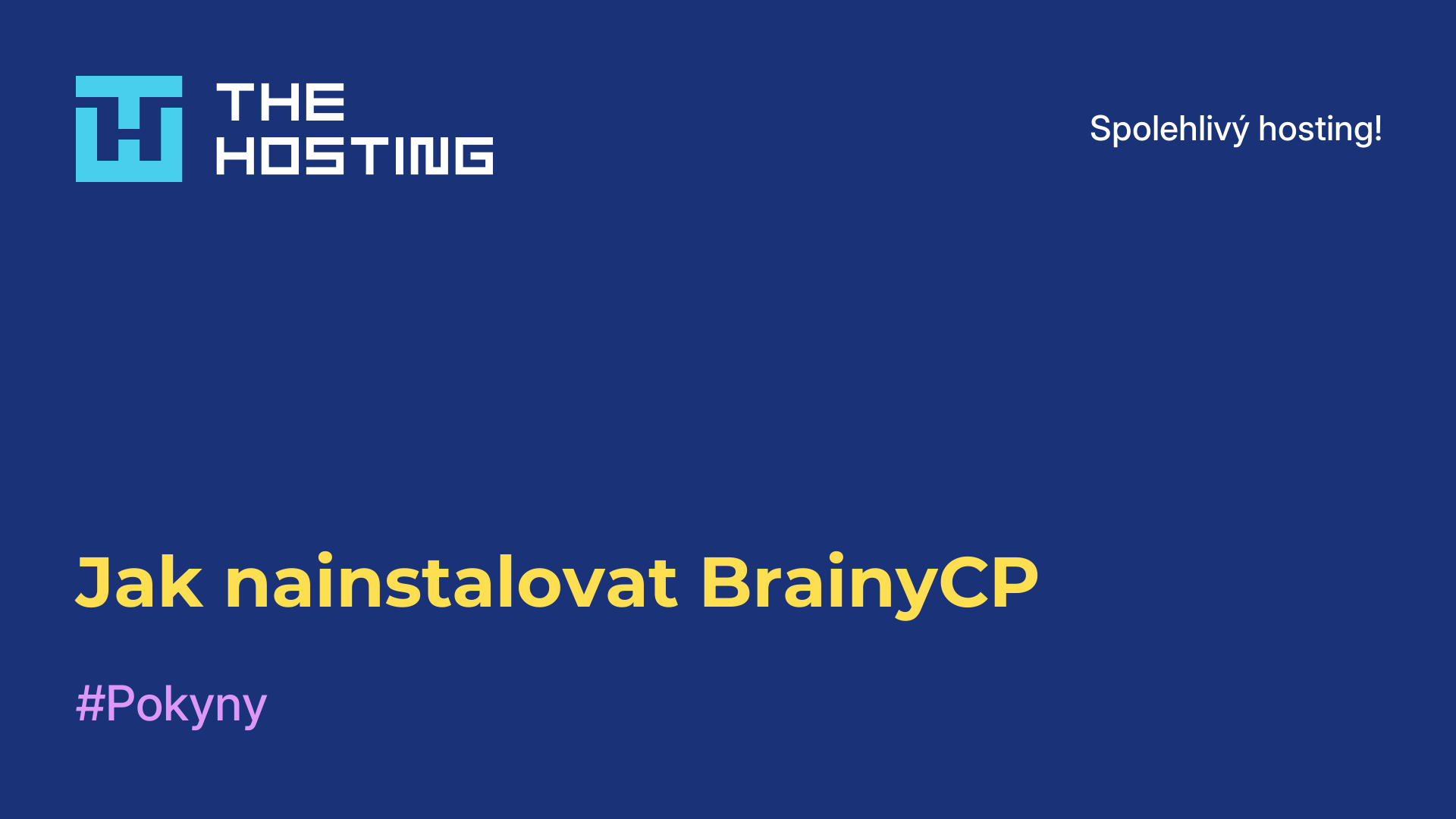 THE HOSTING

Spolehlivý hosting!

Jak nainstalovat BrainyCP

#Pokyny